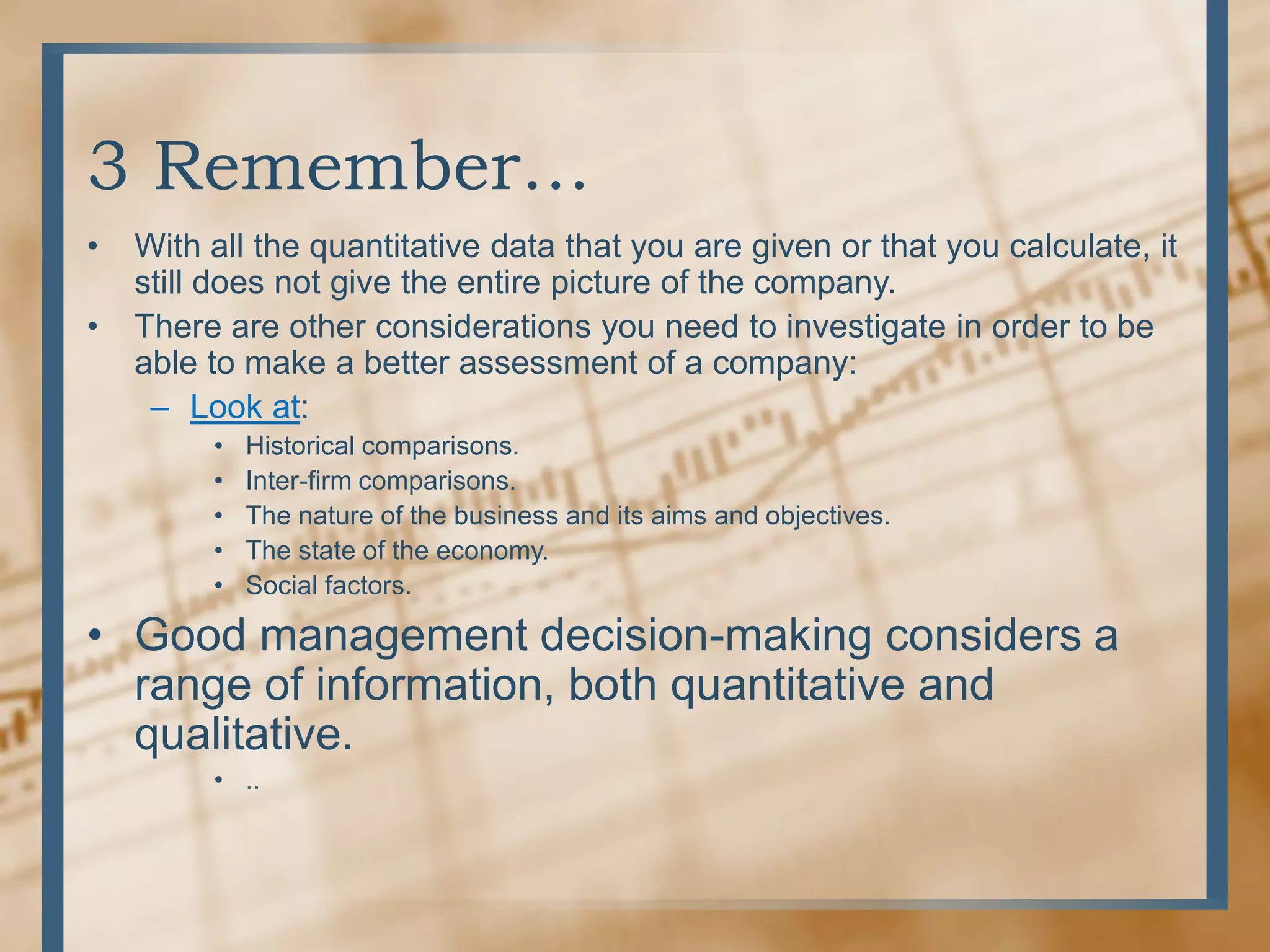 3 Remember…

• With all the quantitative data that you are given or that you calculate, it still does not give the entire picture of the company.
• There are other considerations you need to investigate in order to be able to make a better assessment of a company:
– Look at:
• Historical comparisons.
• Inter-firm comparisons.
• The nature of the business and its aims and objectives.
• The state of the economy.
• Social factors.
• Good management decision-making considers a range of information, both quantitative and qualitative.
• ..